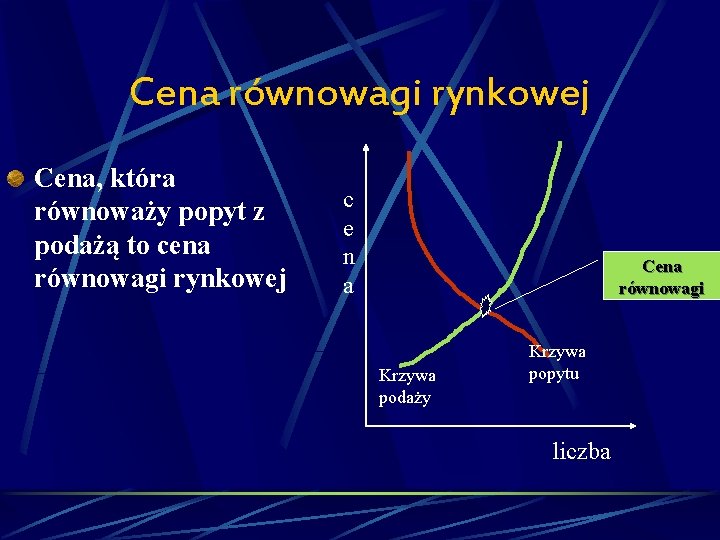 Cena równowagi rynkowej

Cena, która równoważy popyt z podażą to cena równowagi rynkowej

cena

Cena równowagi

Krzywa popytu

Krzywa podaży

liczba